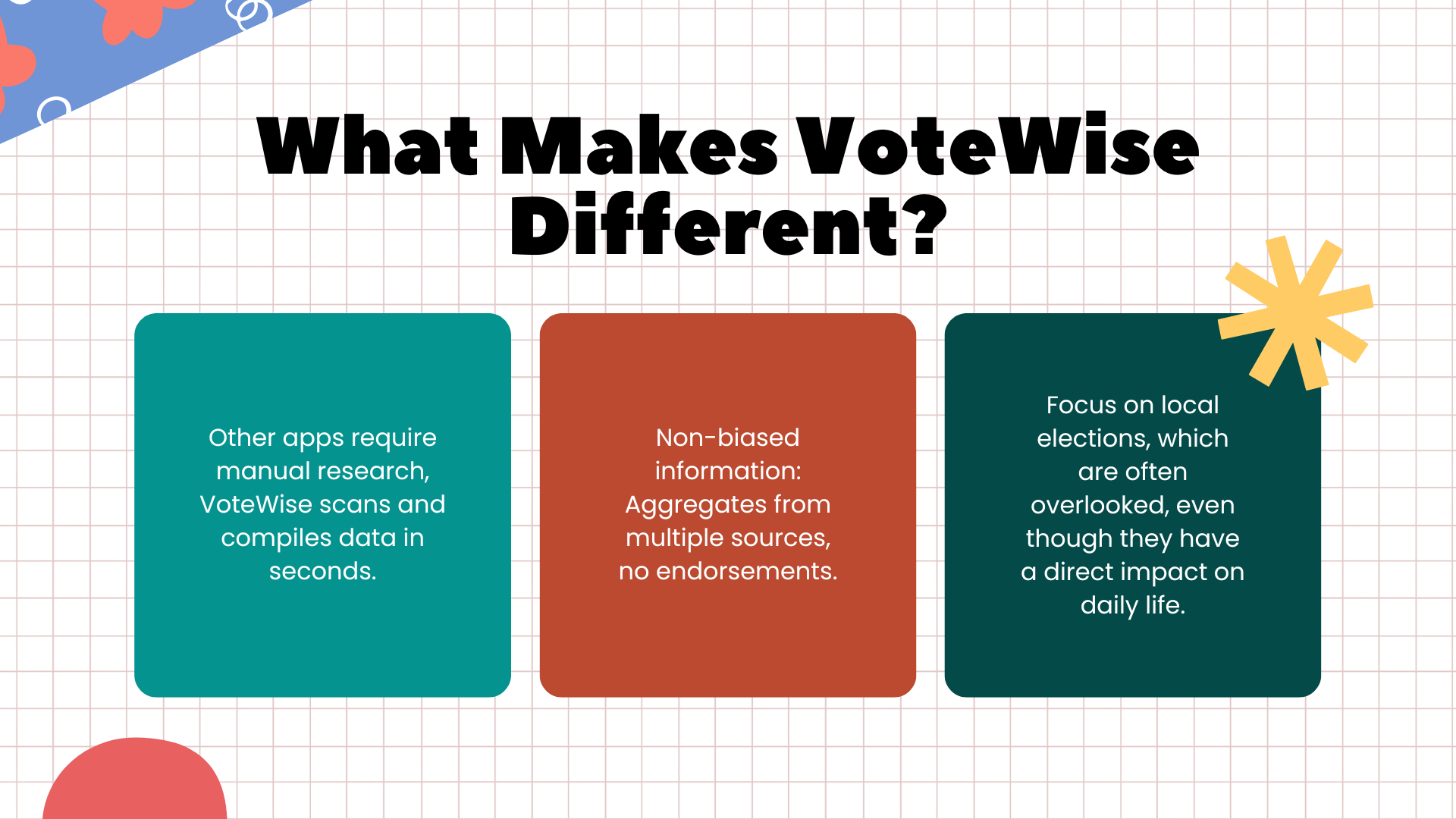 What Makes VoteWise Different?

Other apps require manual research, VoteWise scans and compiles data in seconds.

Non-biased information: Aggregates from multiple sources, no endorsements.

Focus on local elections, which are often overlooked, even though they have a direct impact on daily life.